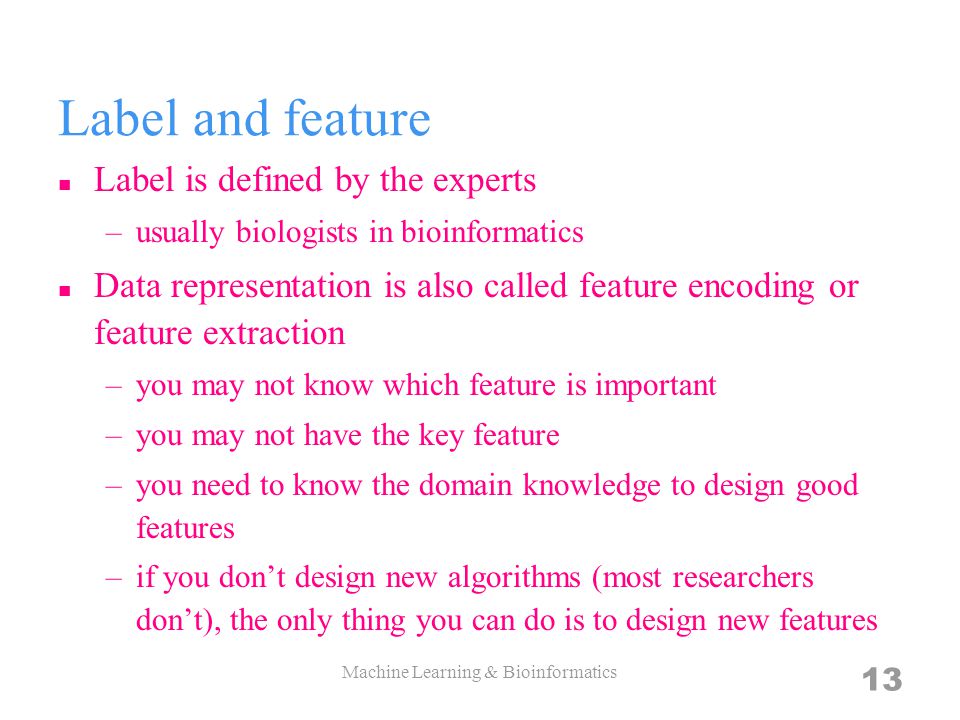 Label and feature

- Label is defined by the experts
  – usually biologists in bioinformatics
- Data representation is also called feature encoding or feature extraction
  – you may not know which feature is important
  – you may not have the key feature
  – you need to know the domain knowledge to design good features
  – if you don’t design new algorithms (most researchers don’t), the only thing you can do is to design new features

Machine Learning & Bioinformatics

13